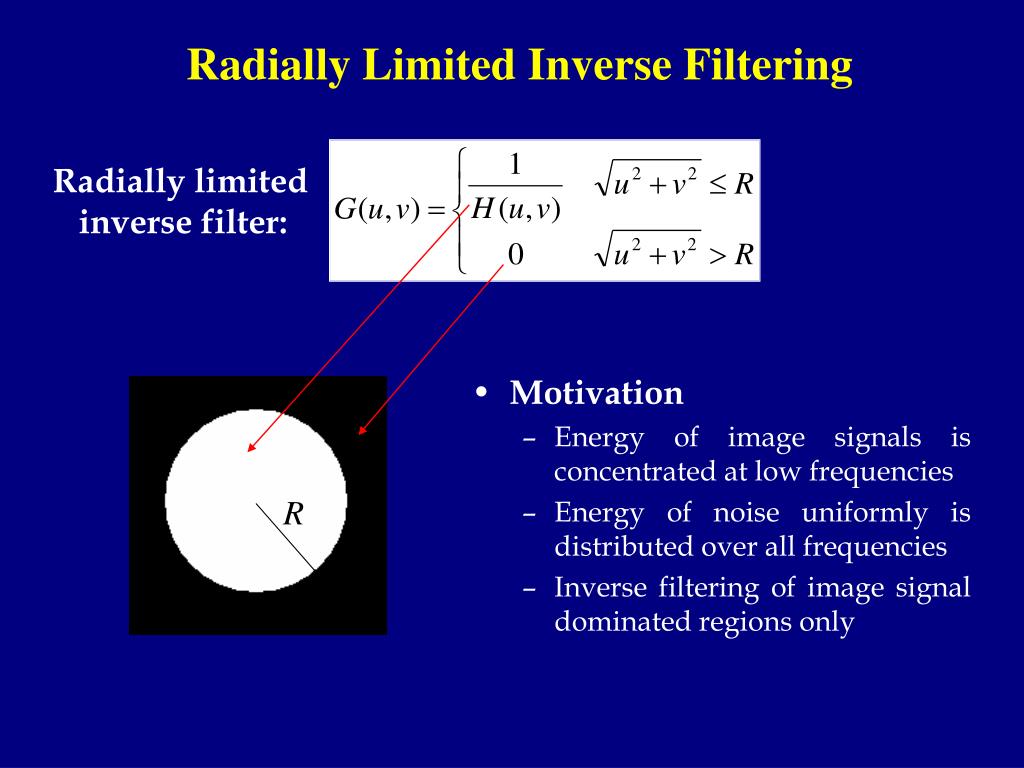 Radially Limited Inverse Filtering

Radially limited inverse filter:

$G(u,v) = \begin{cases} \frac{1}{H(u,v)} & \sqrt{u^2+v^2} \le R \\ 0 & \sqrt{u^2+v^2} > R \end{cases}$

$R$

• Motivation
– Energy of image signals is concentrated at low frequencies
– Energy of noise uniformly is distributed over all frequencies
– Inverse filtering of image signal dominated regions only